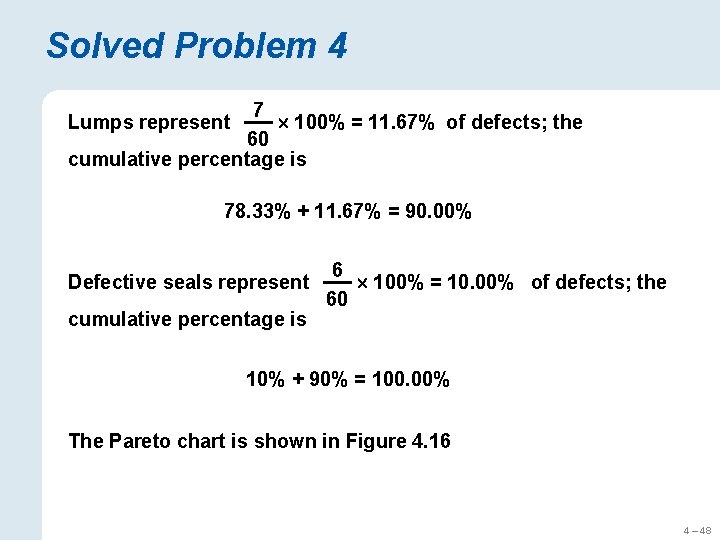 Solved Problem 4

Lumps represent $\frac{7}{60} \times 100\% = 11.67\%$ of defects; the cumulative percentage is

$78.33\% + 11.67\% = 90.00\%$

Defective seals represent $\frac{6}{60} \times 100\% = 10.00\%$ of defects; the cumulative percentage is

$10\% + 90\% = 100.00\%$

The Pareto chart is shown in Figure 4.16

4 – 48